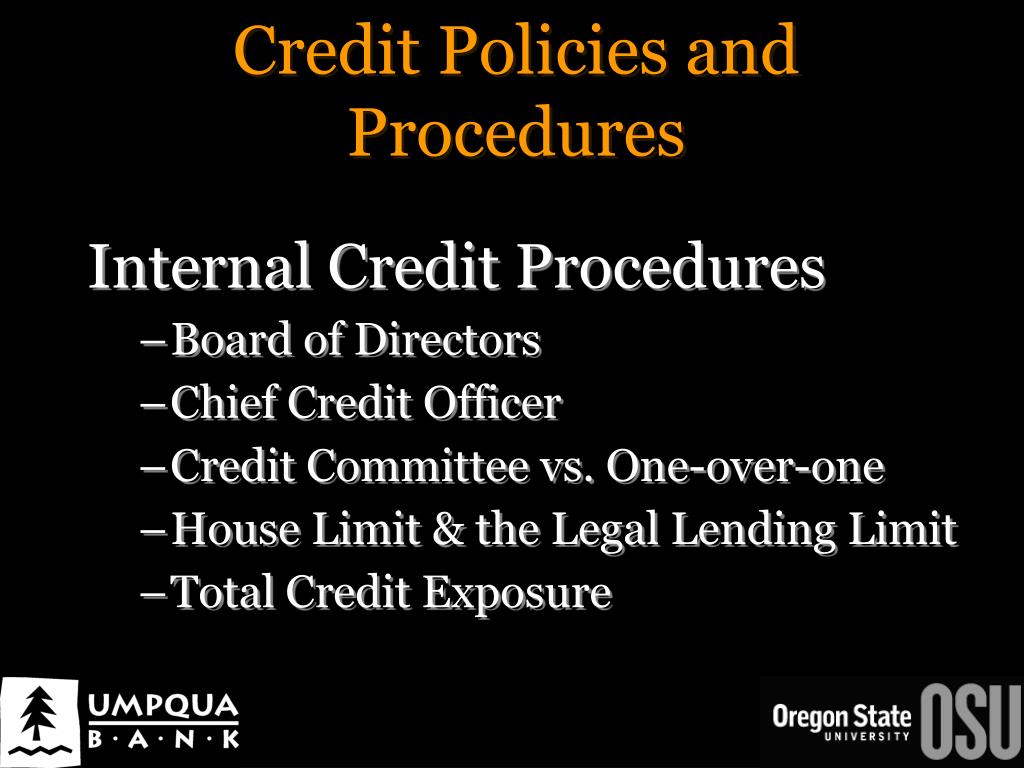 Credit Policies and Procedures

Internal Credit Procedures

– Board of Directors
– Chief Credit Officer
– Credit Committee vs. One-over-one
– House Limit & the Legal Lending Limit
– Total Credit Exposure

UMPQUA B · A · N · K

Oregon State UNIVERSITY OSU